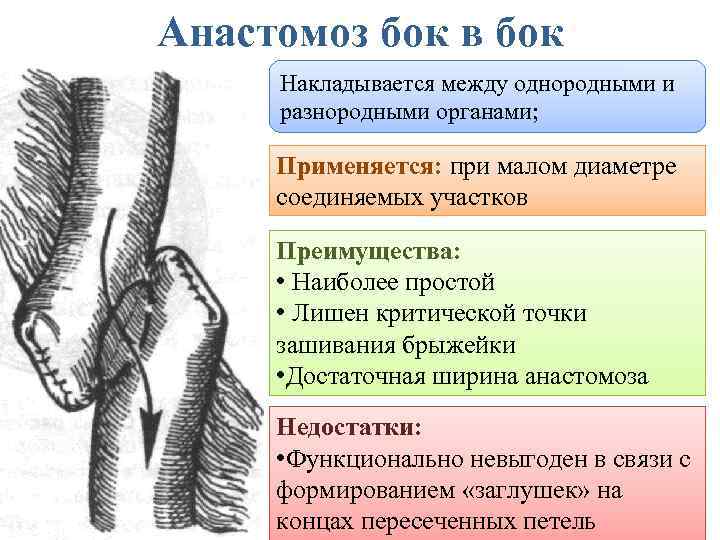 Анастомоз бок в бок

Накладывается между однородными и разнородными органами;

Применяется: при малом диаметре соединяемых участков

Преимущества:
• Наиболее простой
• Лишен критической точки зашивания брыжейки
•Достаточная ширина анастомоза

Недостатки:
•Функционально невыгоден в связи с формированием «заглушек» на концах пересеченных петель